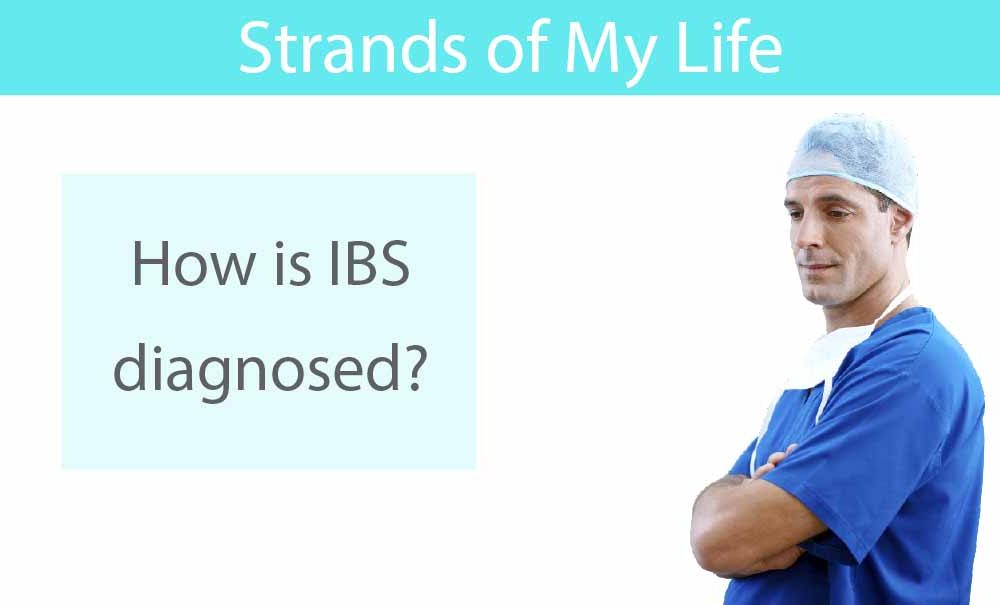 Strands of My Life

How is IBS diagnosed?